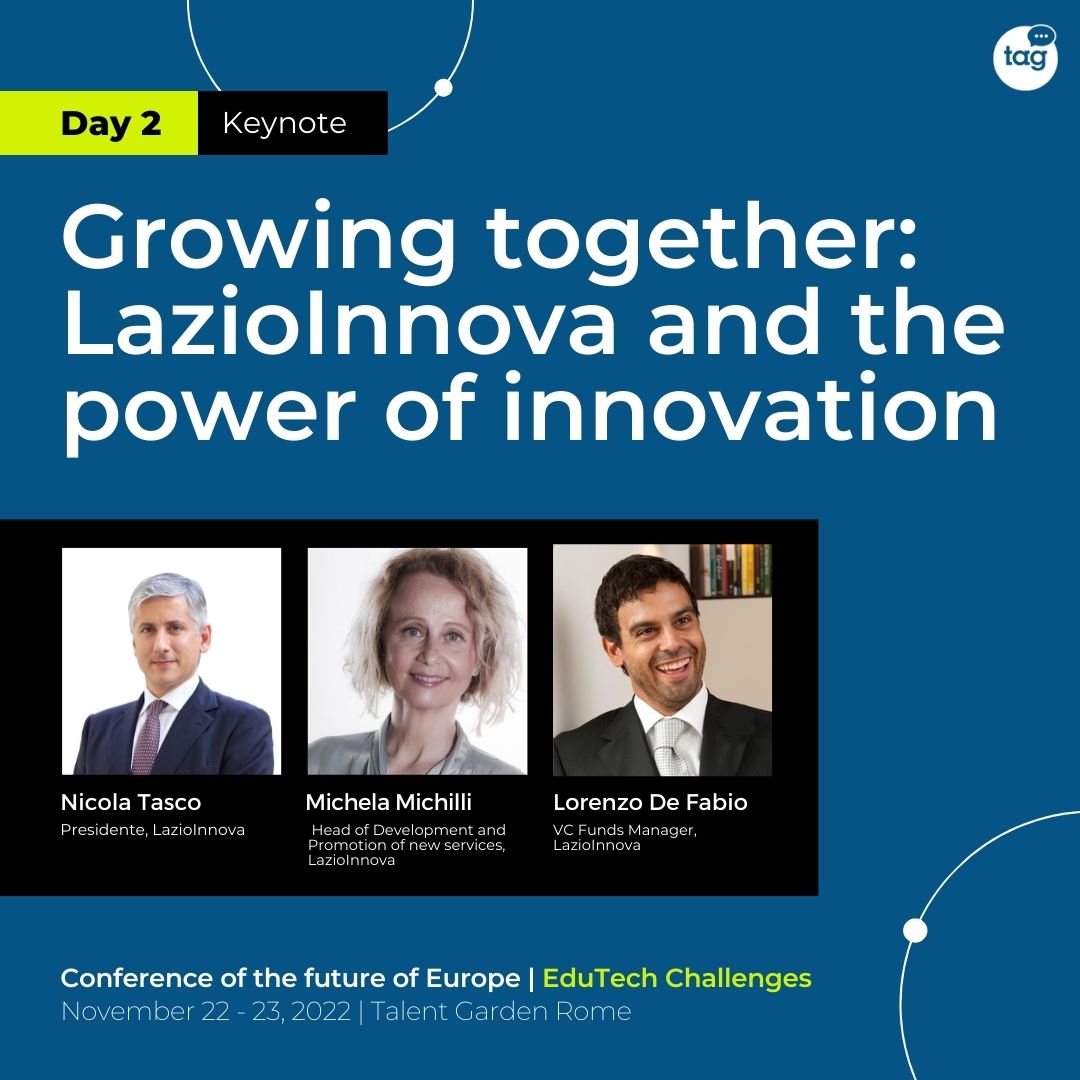 tag

Day 2 Keynote

Growing together: LazioInnova and the power of innovation

Nicola Tasco
Presidente, LazioInnova

Michela Michilli
Head of Development and Promotion of new services, LazioInnova

Lorenzo De Fabio
VC Funds Manager, LazioInnova

Conference of the future of Europe | EduTech Challenges
November 22 - 23, 2022 | Talent Garden Rome